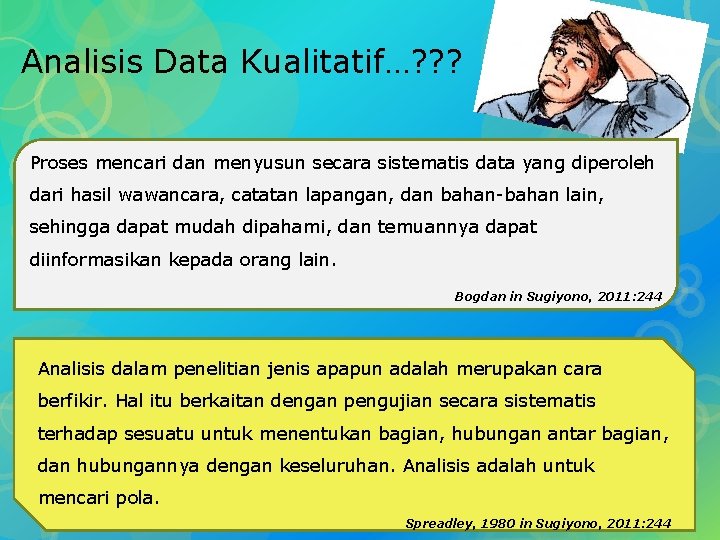 Analisis Data Kualitatif…???

Proses mencari dan menyusun secara sistematis data yang diperoleh dari hasil wawancara, catatan lapangan, dan bahan-bahan lain, sehingga dapat mudah dipahami, dan temuannya dapat diinformasikan kepada orang lain.

Bogdan in Sugiyono, 2011:244

Analisis dalam penelitian jenis apapun adalah merupakan cara berfikir. Hal itu berkaitan dengan pengujian secara sistematis terhadap sesuatu untuk menentukan bagian, hubungan antar bagian, dan hubungannya dengan keseluruhan. Analisis adalah untuk mencari pola.

Spreadley, 1980 in Sugiyono, 2011:244